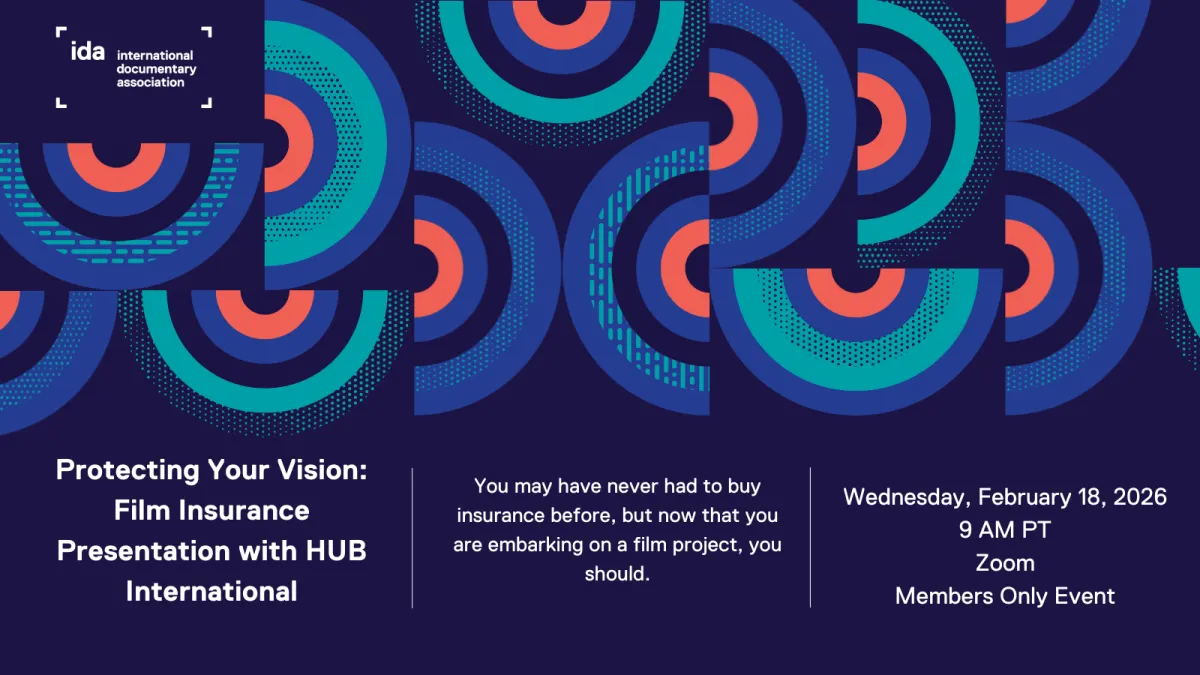 ida international documentary association

Protecting Your Vision: Film Insurance Presentation with HUB International

You may have never had to buy insurance before, but now that you are embarking on a film project, you should.

Wednesday, February 18, 2026
9 AM PT
Zoom
Members Only Event